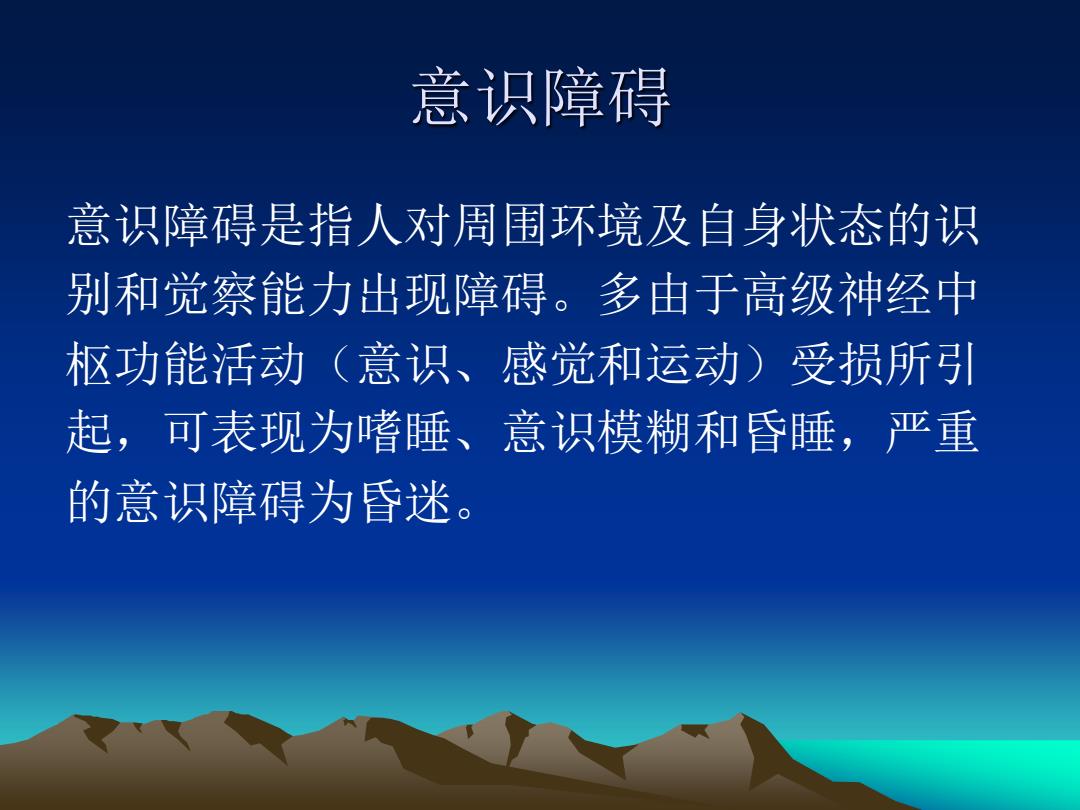 意识障碍

意识障碍是指人对周围环境及自身状态的识别和觉察能力出现障碍。多由于高级神经中枢功能活动（意识、感觉和运动）受损所引起，可表现为嗜睡、意识模糊和昏睡，严重的意识障碍为昏迷。